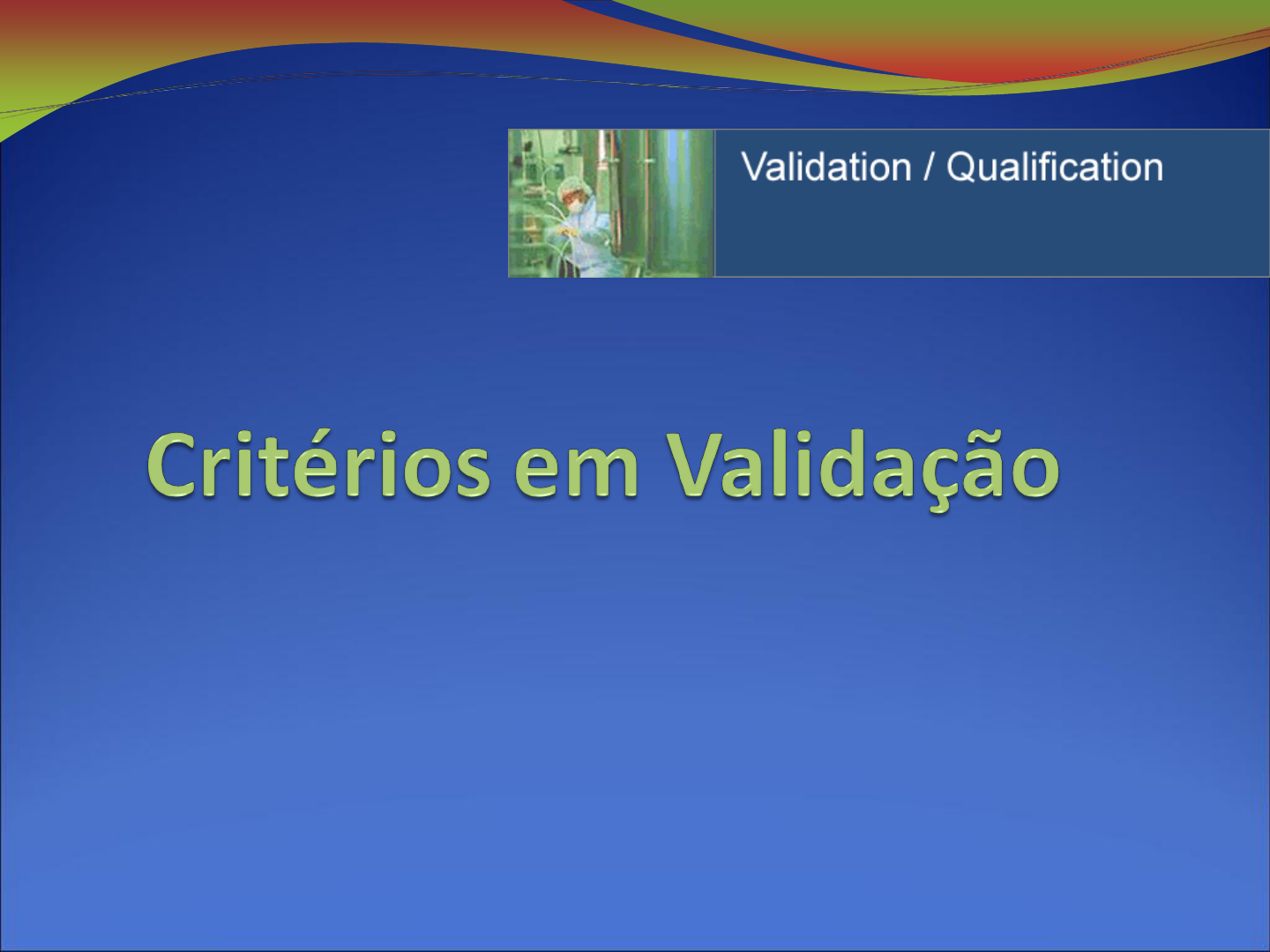 Validation / Qualification

Critérios em Validação